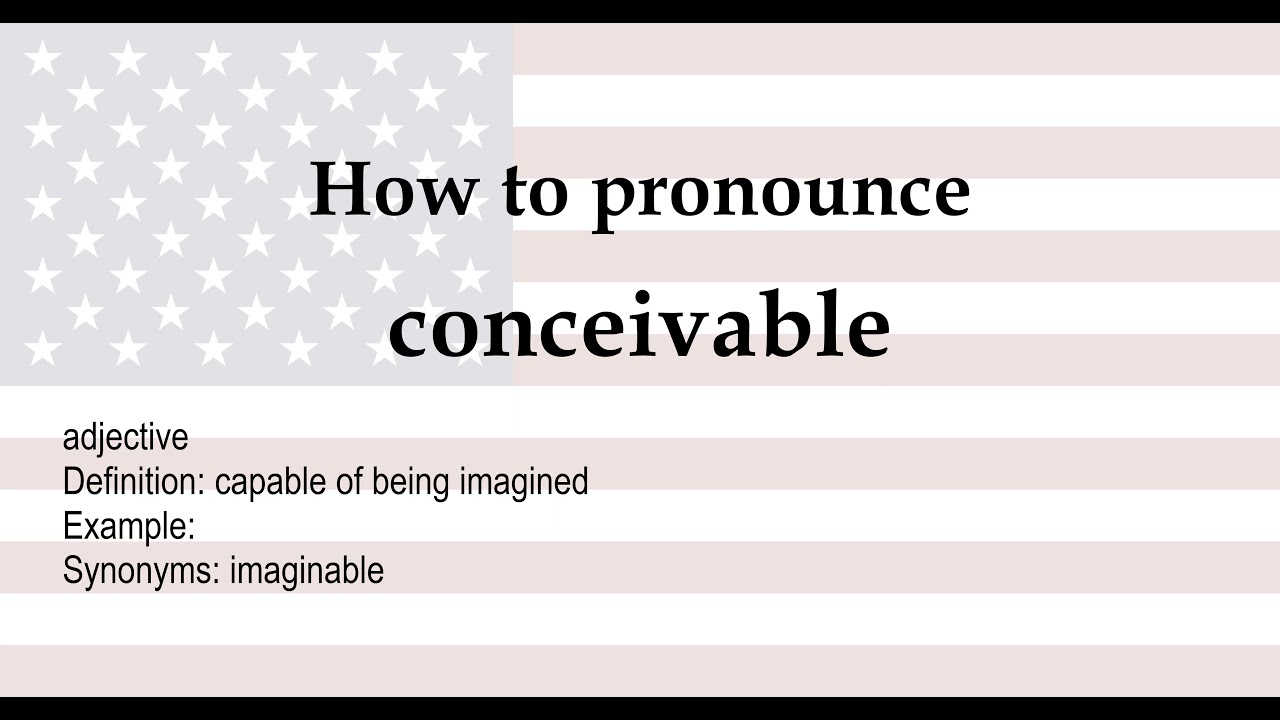 How to pronounce
conceivable

adjective
Definition: capable of being imagined
Example:
Synonyms: imaginable